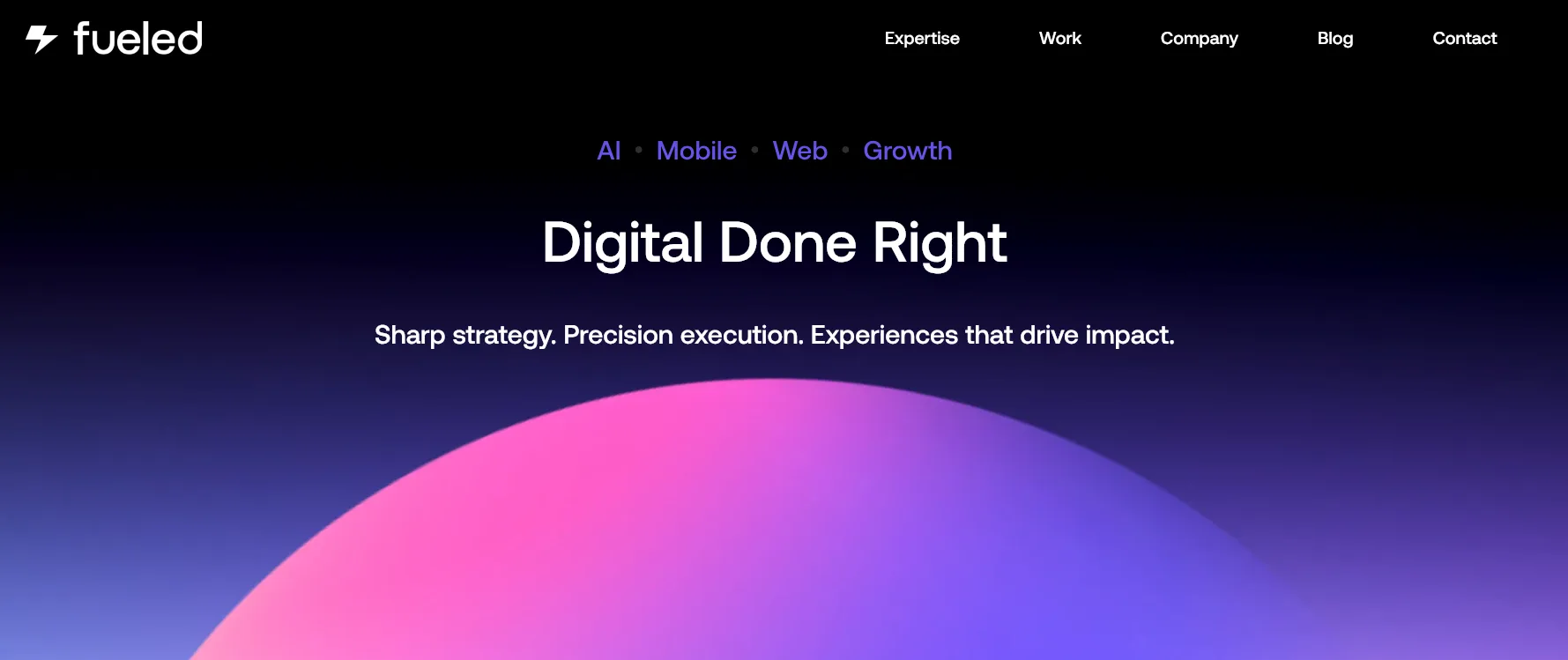 fueled

Expertise Work Company Blog Contact

AI • Mobile • Web • Growth

Digital Done Right

Sharp strategy. Precision execution. Experiences that drive impact.